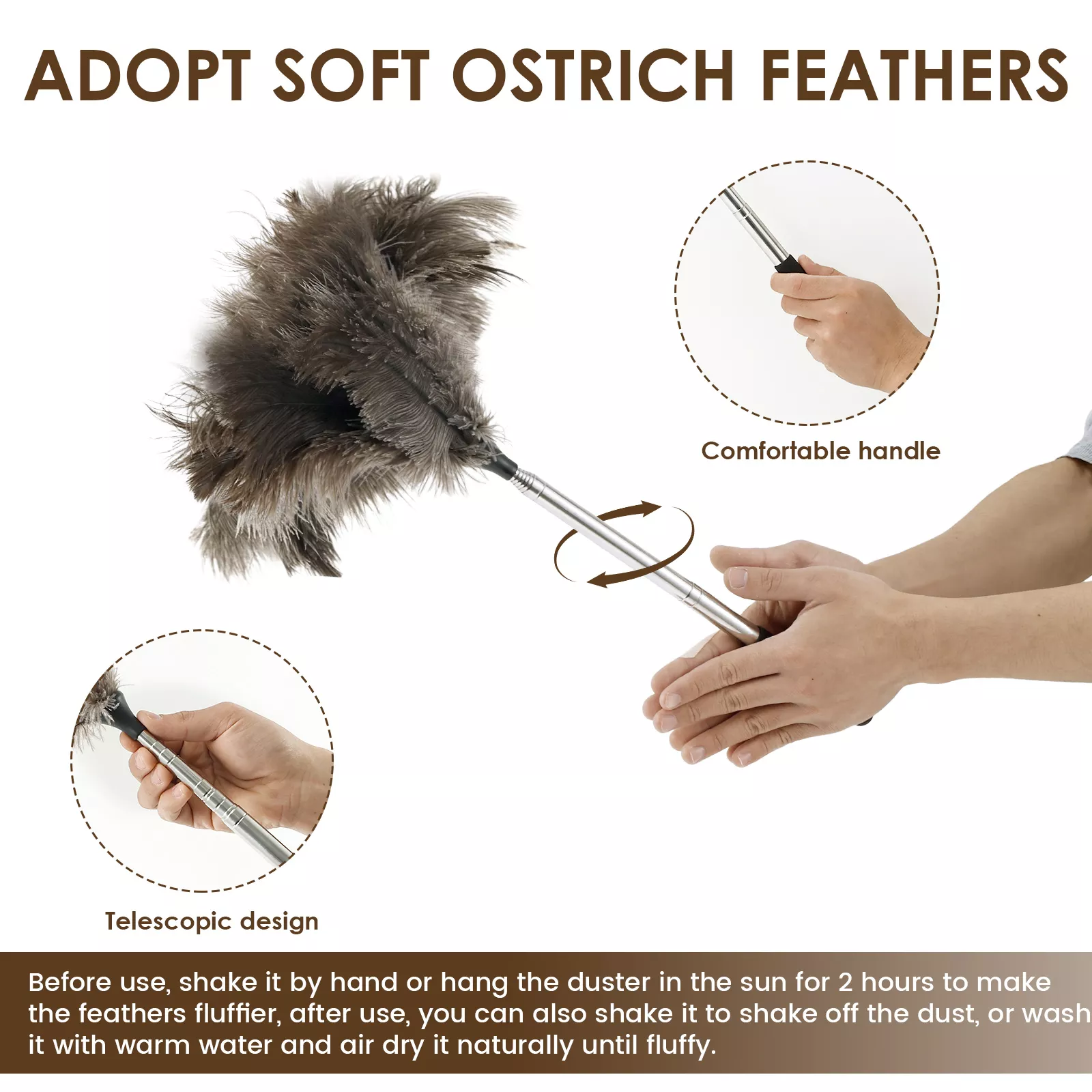 ADOPT SOFT OSTRICH FEATHERS

Comfortable handle

Telescopic design

Before use, shake it by hand or hang the duster in the sun for 2 hours to make the feathers fluffier, after use, you can also shake it to shake off the dust, or wash it with warm water and air dry it naturally until fluffy.